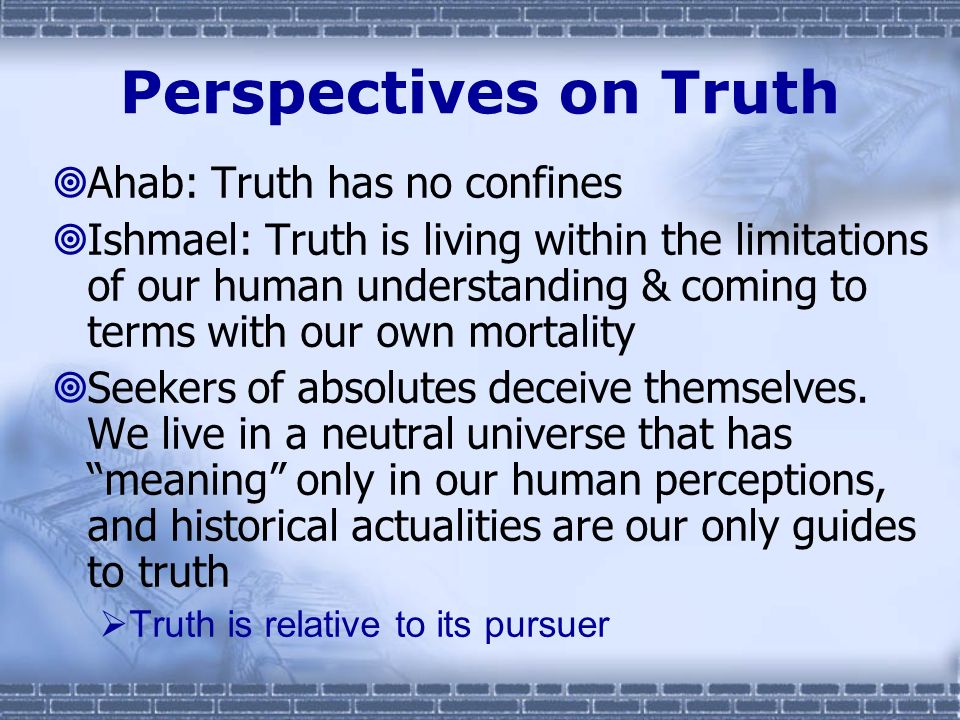 Perspectives on Truth

Ahab: Truth has no confines

Ishmael: Truth is living within the limitations of our human understanding & coming to terms with our own mortality

Seekers of absolutes deceive themselves. We live in a neutral universe that has “meaning” only in our human perceptions, and historical actualities are our only guides to truth

Truth is relative to its pursuer